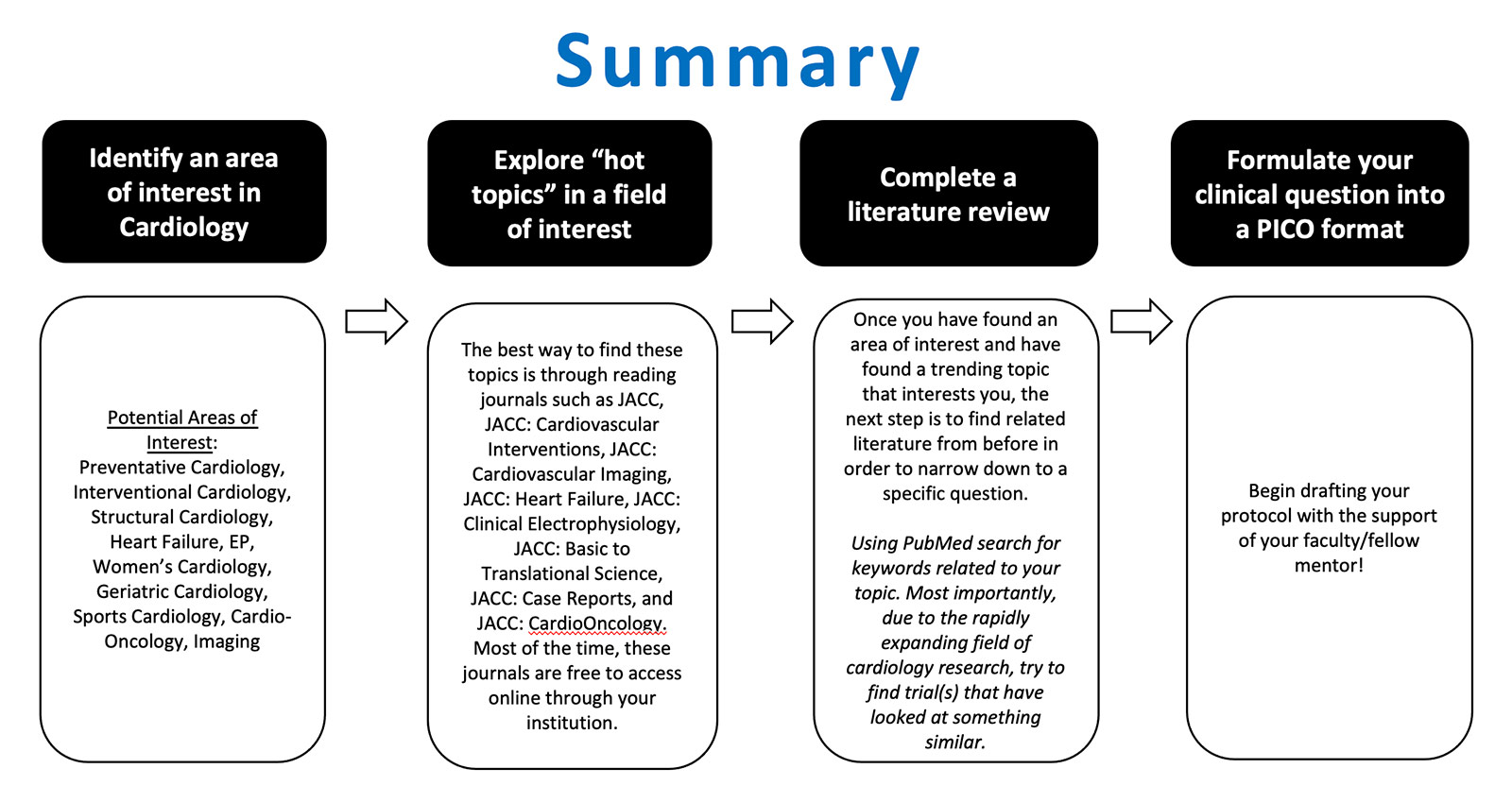 Summary

Identify an area of interest in Cardiology

Potential Areas of Interest:
Preventative Cardiology, Interventional Cardiology, Structural Cardiology, Heart Failure, EP, Women's Cardiology, Geriatric Cardiology, Sports Cardiology, Cardio-Oncology, Imaging

Explore "hot topics" in a field of interest

The best way to find these topics is through reading journals such as JACC, JACC: Cardiovascular Interventions, JACC: Cardiovascular Imaging, JACC: Heart Failure, JACC: Clinical Electrophysiology, JACC: Basic to Translational Science, JACC: Case Reports, and JACC: CardioOncology. Most of the time, these journals are free to access online through your institution.

Complete a literature review

Once you have found an area of interest and have found a trending topic that interests you, the next step is to find related literature from before in order to narrow down to a specific question.

Using PubMed search for keywords related to your topic. Most importantly, due to the rapidly expanding field of cardiology research, try to find trial(s) that have looked at something similar.

Formulate your clinical question into a PICO format

Begin drafting your protocol with the support of your faculty/fellow mentor!